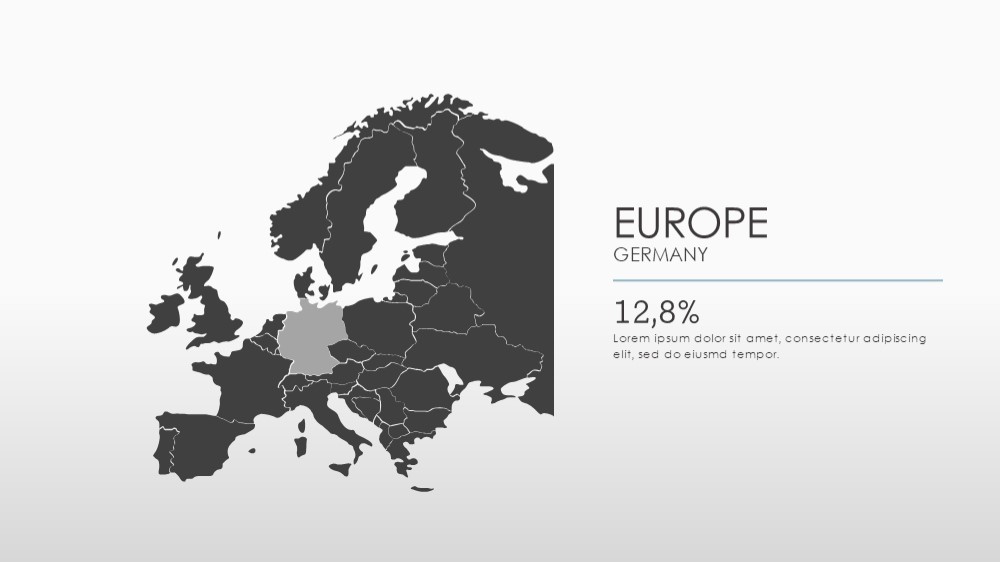 EUROPE
GERMANY

12,8%
Lorem ipsum dolor sit amet, consectetur adipiscing elit, sed do eiusmd tempor.